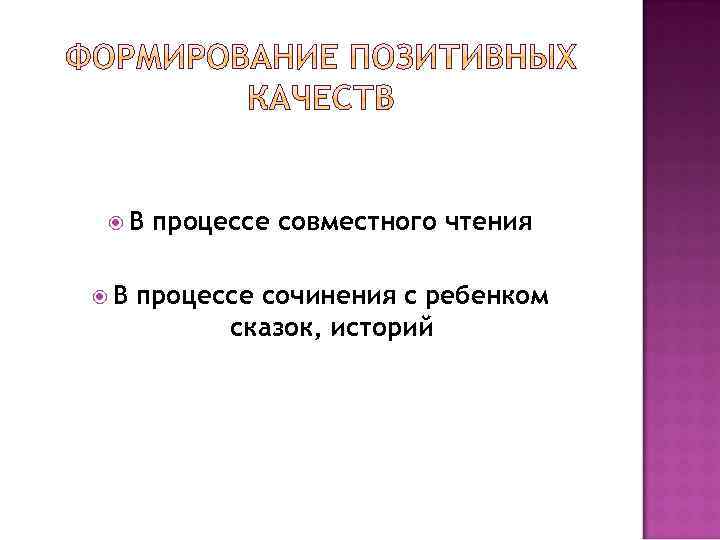 ФОРМИРОВАНИЕ ПОЗИТИВНЫХ КАЧЕСТВ

В процессе совместного чтения

В процессе сочинения с ребенком сказок, историй